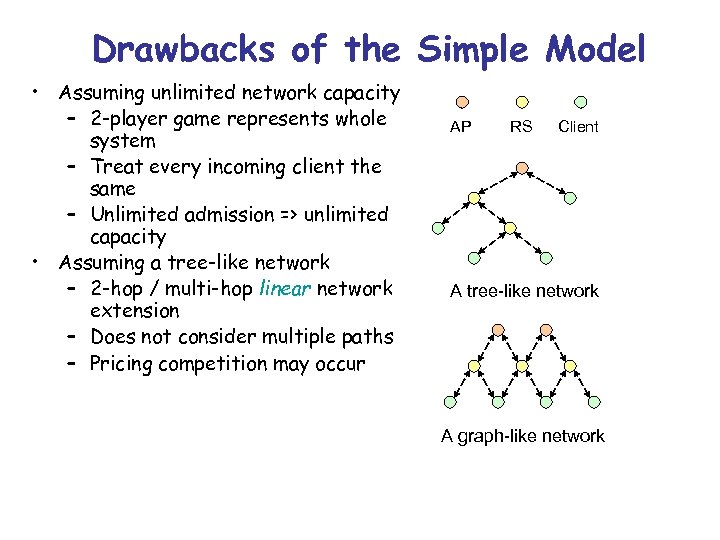 Drawbacks of the Simple Model

• Assuming unlimited network capacity
– 2-player game represents whole system
– Treat every incoming client the same
– Unlimited admission => unlimited capacity
• Assuming a tree-like network
– 2-hop / multi-hop linear network extension
– Does not consider multiple paths
– Pricing competition may occur

AP RS Client

A tree-like network

A graph-like network